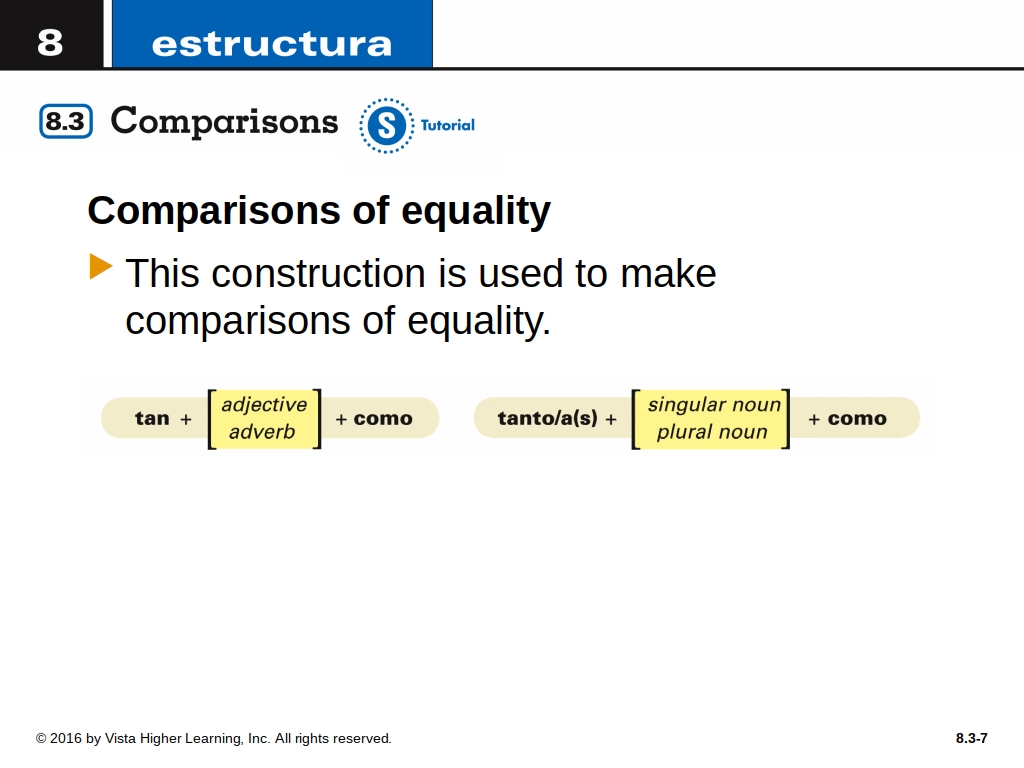 8 estructura

8.3 Comparisons S Tutorial

Comparisons of equality

This construction is used to make comparisons of equality.

tan + [adjective adverb] + como

tanto/a(s) + [singular noun plural noun] + como

© 2016 by Vista Higher Learning, Inc. All rights reserved.

8.3-7